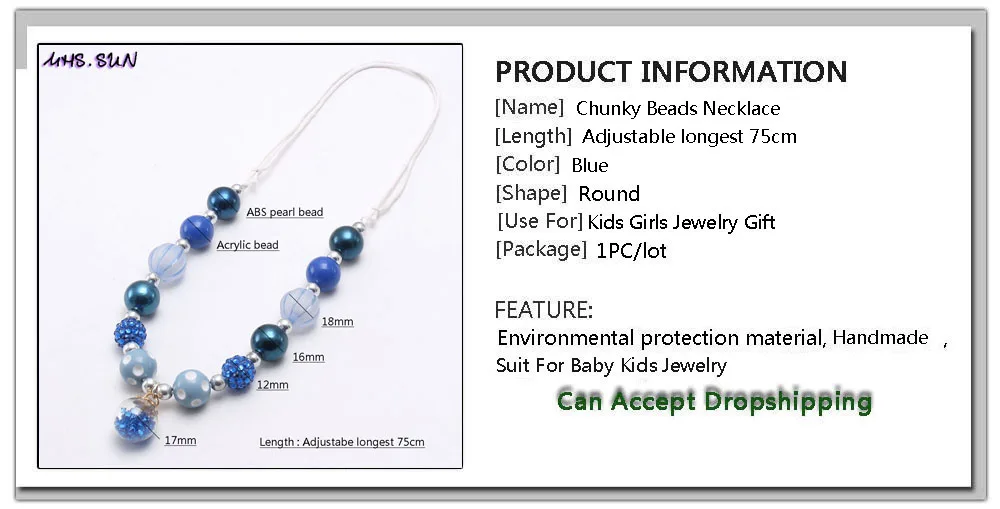 MHS.SUN

ABS pearl bead

Acrylic bead

18mm

16mm

12mm

17mm

Length : Adjustabe longest 75cm

PRODUCT INFORMATION

[Name] Chunky Beads Necklace

[Length] Adjustable longest 75cm

[Color] Blue

[Shape] Round

[Use For] Kids Girls Jewelry Gift

[Package] 1PC/lot

FEATURE:

Environmental protection material, Handmade ,

Suit For Baby Kids Jewelry

Can Accept Dropshipping